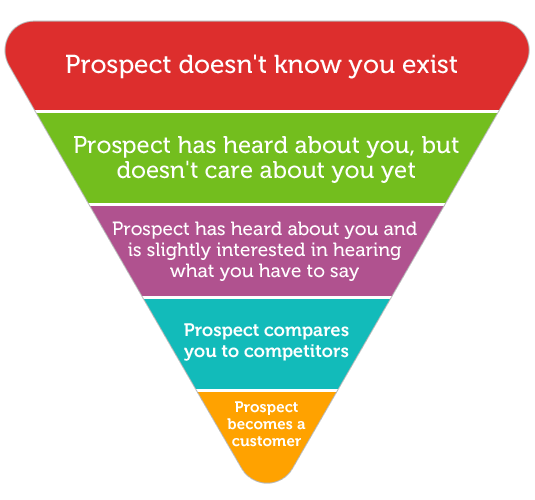 Prospect doesn't know you exist

Prospect has heard about you, but doesn't care about you yet

Prospect has heard about you and is slightly interested in hearing what you have to say

Prospect compares you to competitors

Prospect becomes a customer